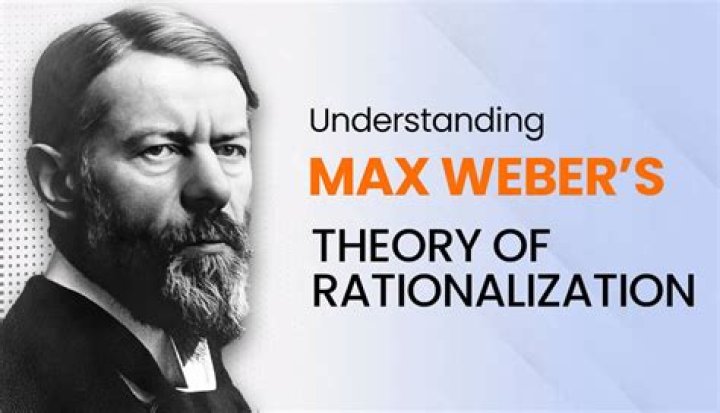 Understanding
MAX WEBER'S
THEORY OF
RATIONALIZATION